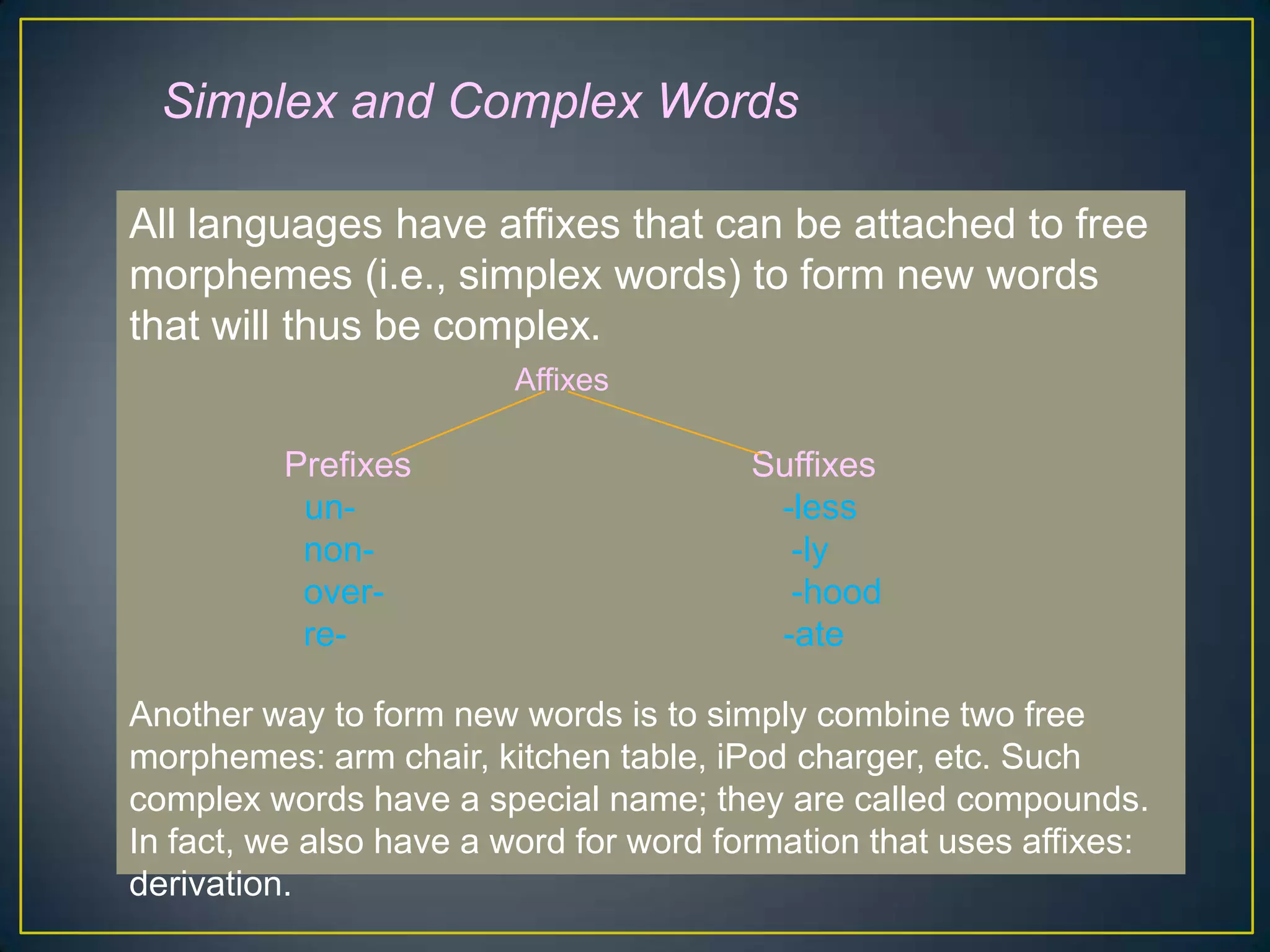 Simplex and Complex Words

All languages have affixes that can be attached to free morphemes (i.e., simplex words) to form new words that will thus be complex.

Affixes

Prefixes
un-
non-
over-
re-

Suffixes
-less
-ly
-hood
-ate

Another way to form new words is to simply combine two free morphemes: arm chair, kitchen table, iPod charger, etc. Such complex words have a special name; they are called compounds. In fact, we also have a word for word formation that uses affixes: derivation.